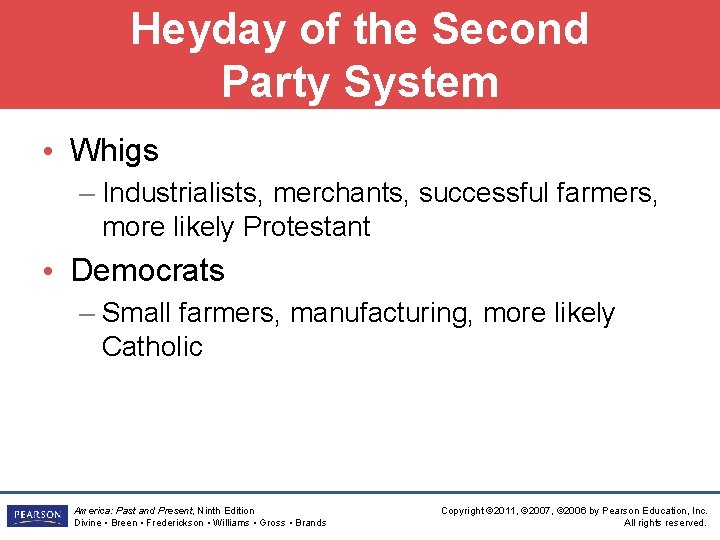 Heyday of the Second Party System

• Whigs
– Industrialists, merchants, successful farmers, more likely Protestant

• Democrats
– Small farmers, manufacturing, more likely Catholic

PEARSON

America: Past and Present, Ninth Edition
Divine • Breen • Frederickson • Williams • Gross • Brands

Copyright ©2011, ©2007, ©2006 by Pearson Education, Inc.
All rights reserved.